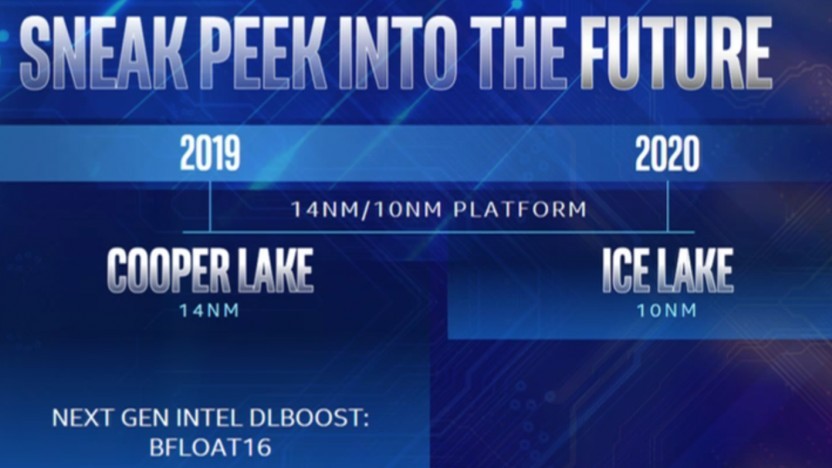 SNEAK PEEK INTO THE FUTURE

2019

2020

14NM/10NM PLATFORM

COOPER LAKE

14NM

ICE LAKE

10NM

NEXT GEN INTEL DLBOOST: BFLOAT16